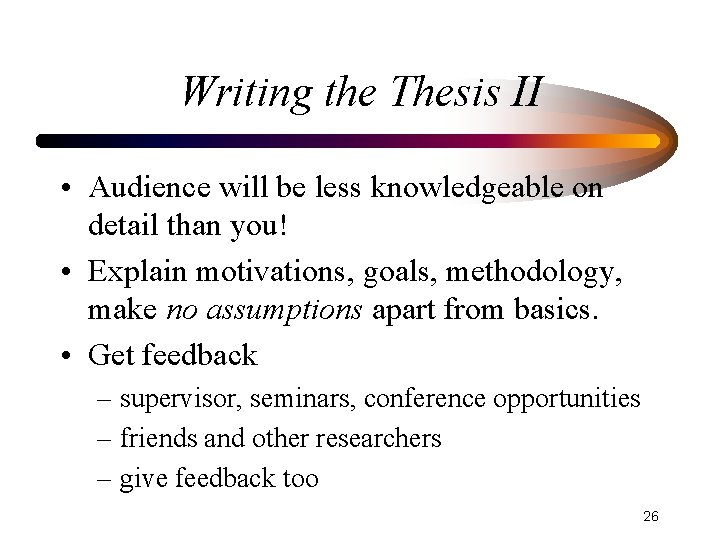 Writing the Thesis II

• Audience will be less knowledgeable on detail than you!

• Explain motivations, goals, methodology, make no assumptions apart from basics.

• Get feedback
 – supervisor, seminars, conference opportunities
 – friends and other researchers
 – give feedback too

26